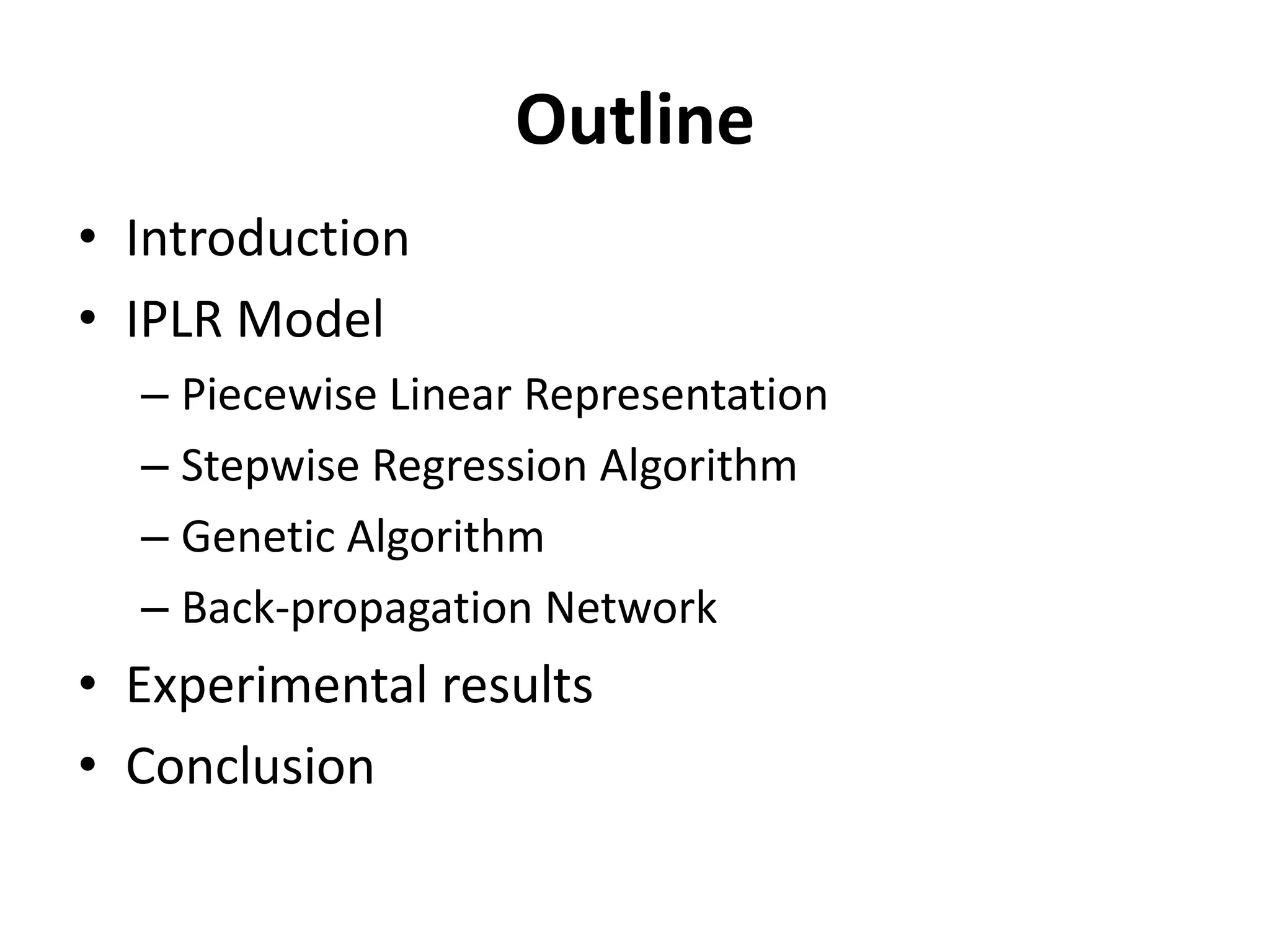 Outline

• Introduction
• IPLR Model
  – Piecewise Linear Representation
  – Stepwise Regression Algorithm
  – Genetic Algorithm
  – Back-propagation Network
• Experimental results
• Conclusion